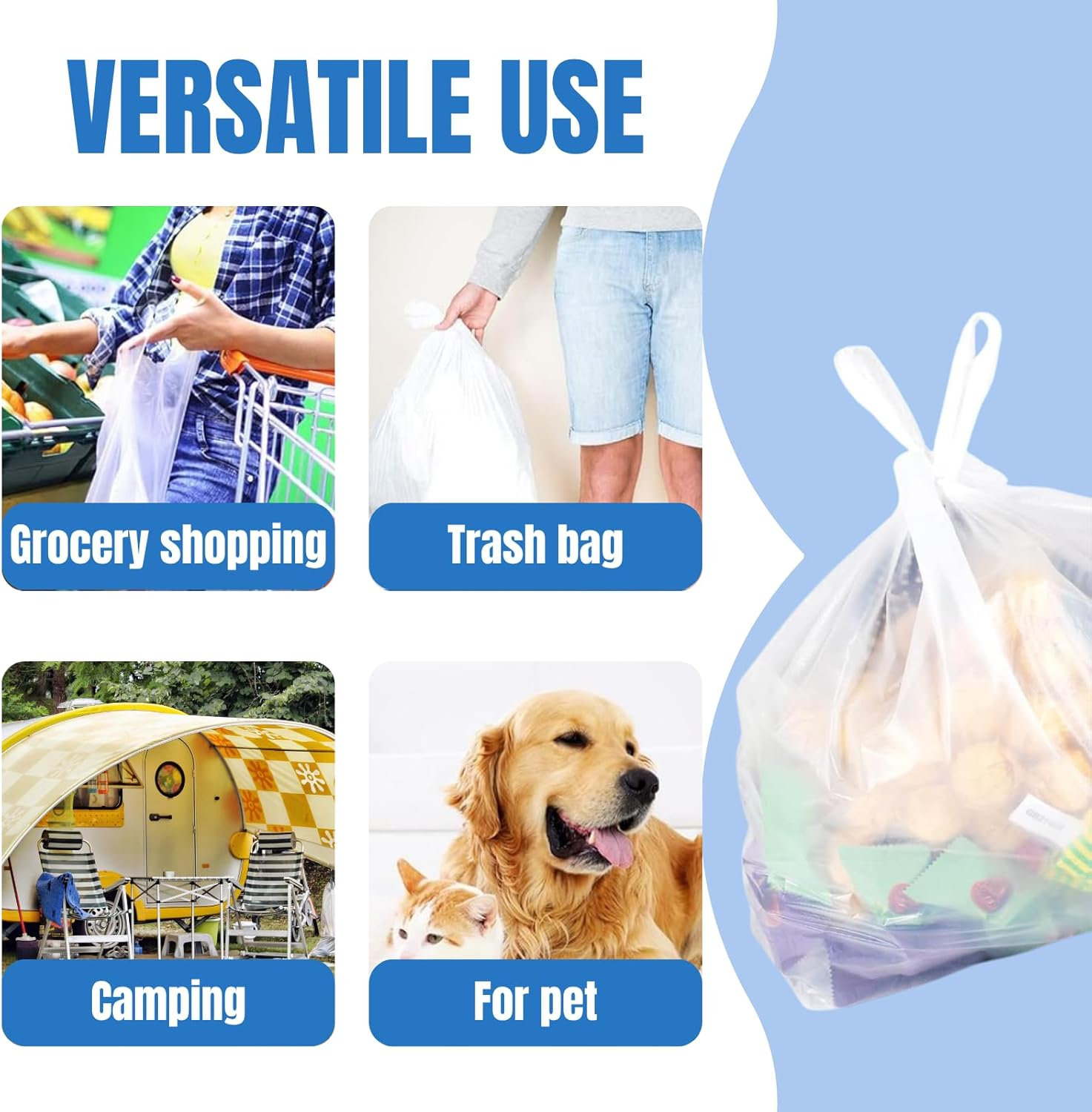 VERSATILE USE

Grocery shopping

Trash bag

Camping

For pet